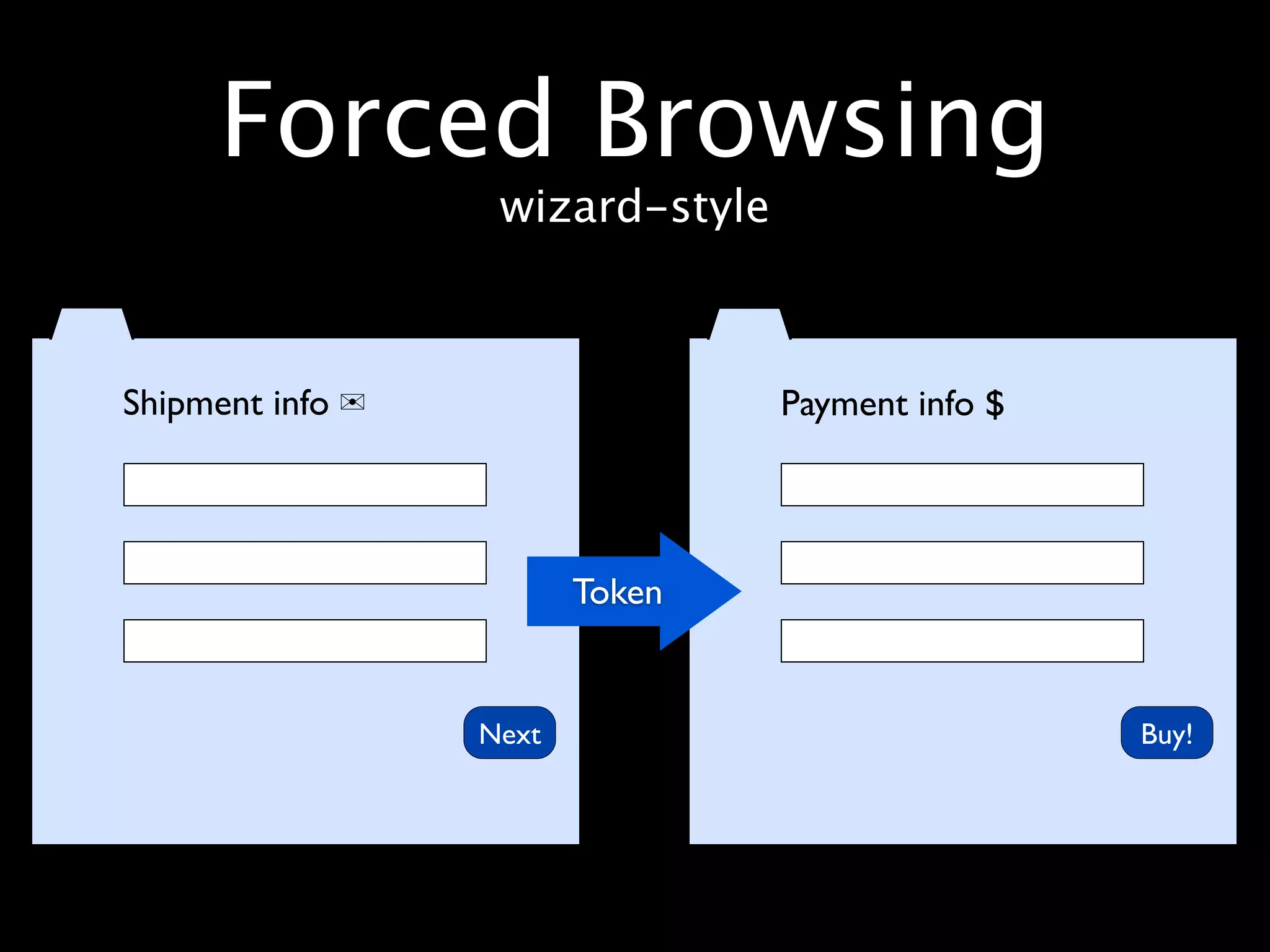 Forced Browsing
wizard-style

Shipment info ✉

Next

Token

Payment info $

Buy!